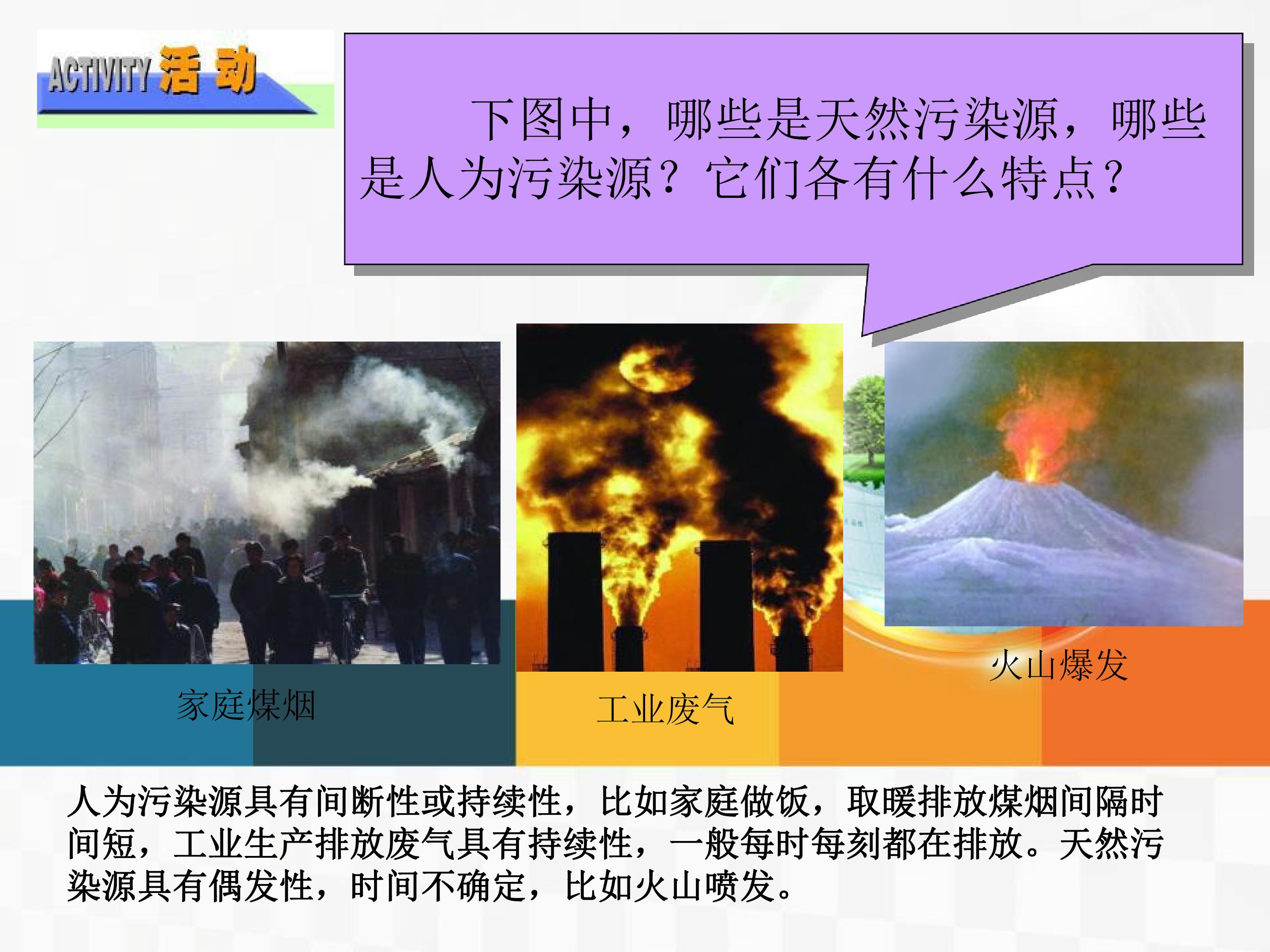 ACTIVITY 活动

下图中，哪些是天然污染源，哪些是人为污染源？它们各有什么特点？

家庭煤烟

工业废气

火山爆发

人为污染源具有间断性或持续性，比如家庭做饭，取暖排放煤烟间隔时间短，工业生产排放废气具有持续性，一般每时每刻都在排放。天然污染源具有偶发性，时间不确定，比如火山喷发。